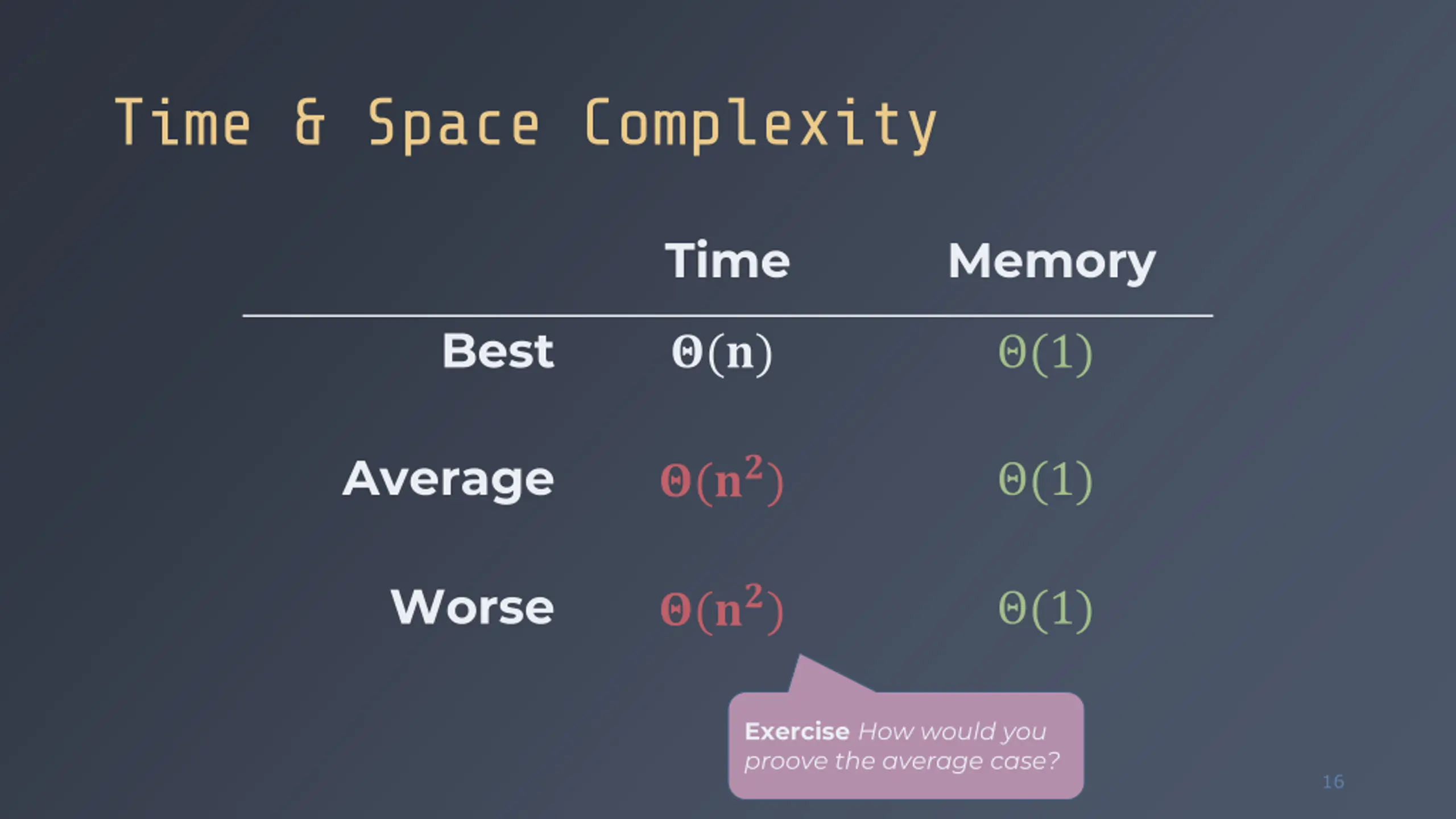 Time & Space Complexity

| | Time | Memory |
|---|---|---|
| Best | $\Theta(n)$ | $\Theta(1)$ |
| Average | $\Theta(n^2)$ | $\Theta(1)$ |
| Worse | $\Theta(n^2)$ | $\Theta(1)$ |

Exercise How would you proove the average case?

16